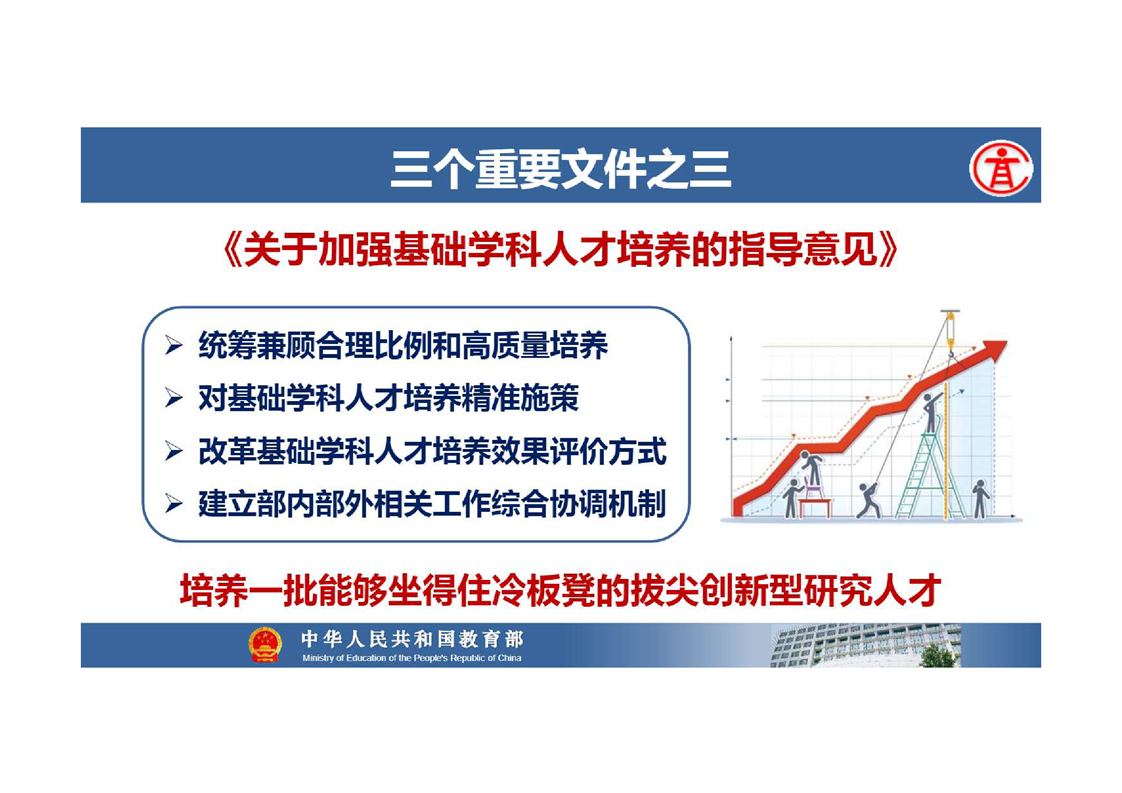 三个重要文件之三

《关于加强基础学科人才培养的指导意见》

➢ 统筹兼顾合理比例和高质量培养
➢ 对基础学科人才培养精准施策
➢ 改革基础学科人才培养效果评价方式
➢ 建立部内部外相关工作综合协调机制

培养一批能够坐得住冷板凳的拔尖创新型研究人才

中华人民共和国教育部
Ministry of Education of the People's Republic of China